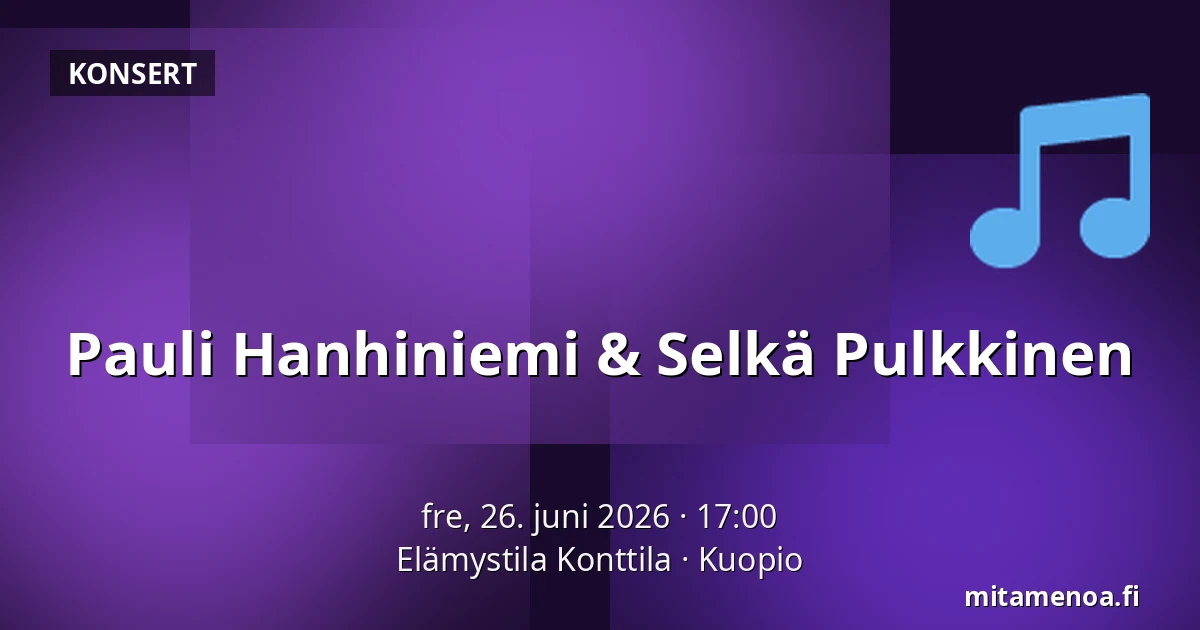 KONSERT

Pauli Hanhiniemi & Selkä Pulkkinen

fre, 26. juni 2026 · 17:00
Elämystila Konttila · Kuopio

mitamenoa.fi